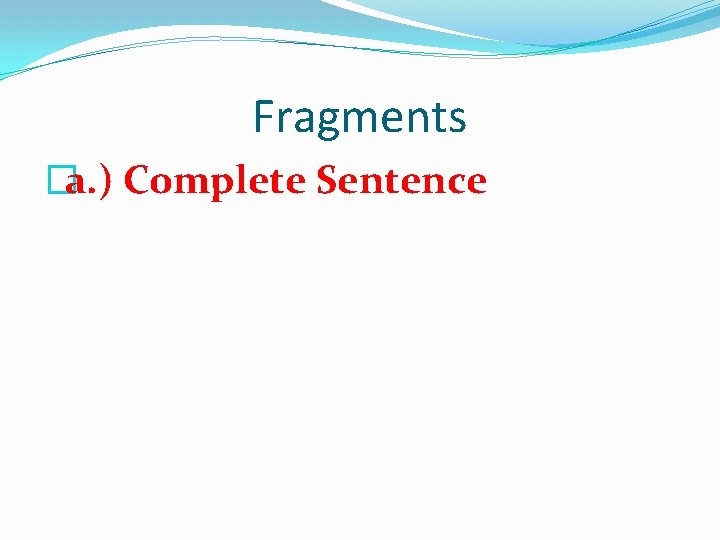 Fragments

a.) Complete Sentence